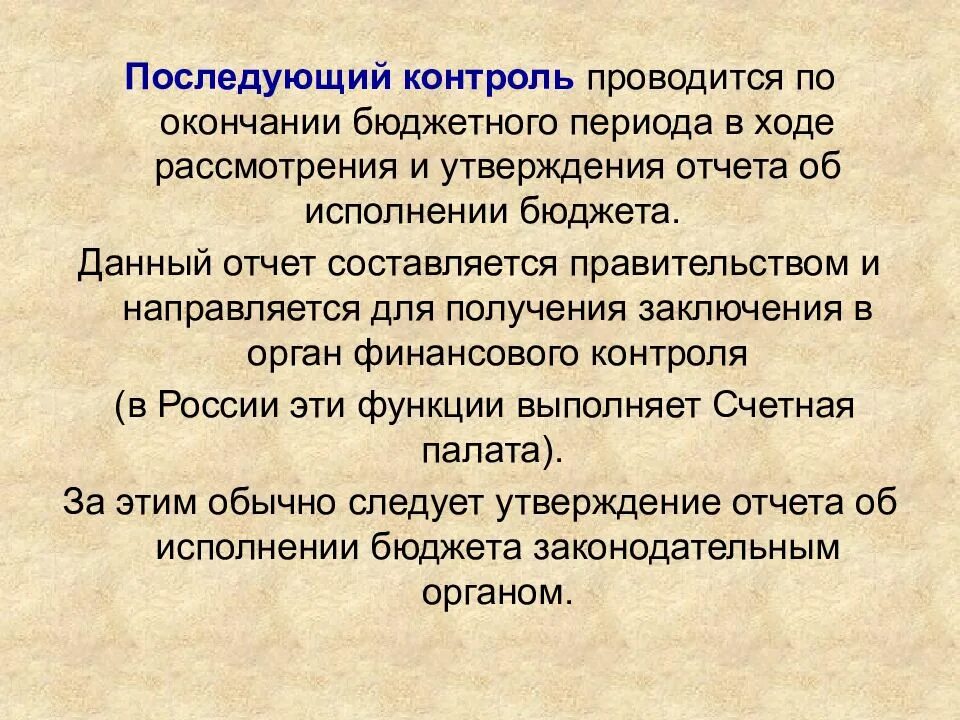 Последующий контроль проводится по окончании бюджетного периода в ходе рассмотрения и утверждения отчета об исполнении бюджета.

Данный отчет составляется правительством и направляется для получения заключения в орган финансового контроля

(в России эти функции выполняет Счетная палата).

За этим обычно следует утверждение отчета об исполнении бюджета законодательным органом.